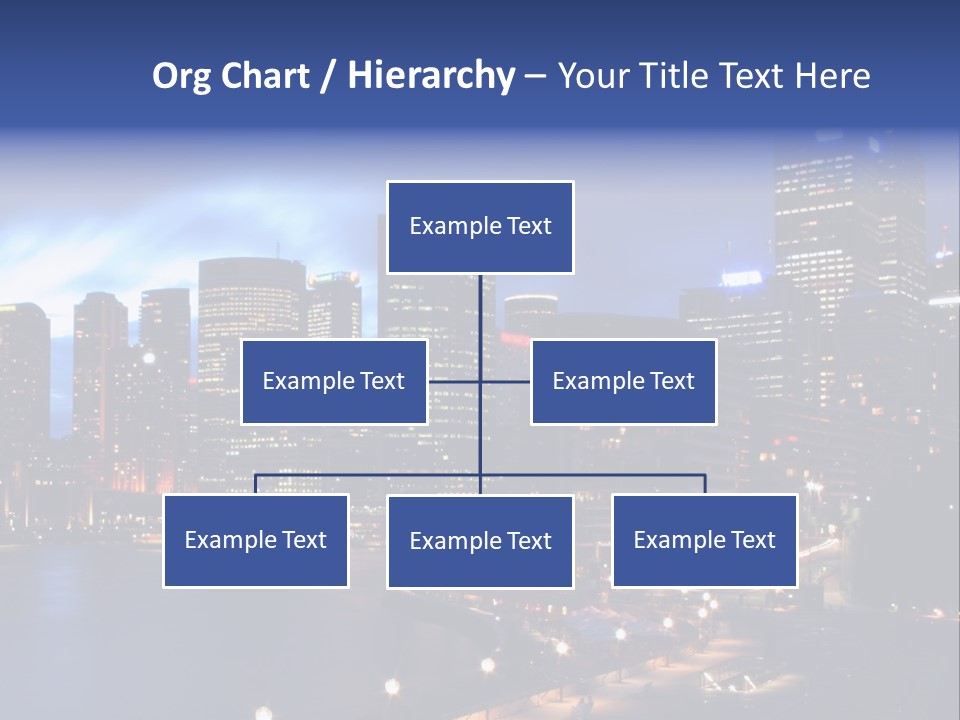 Org Chart / Hierarchy – Your Title Text Here

Example Text

Example Text

Example Text

Example Text

Example Text

Example Text